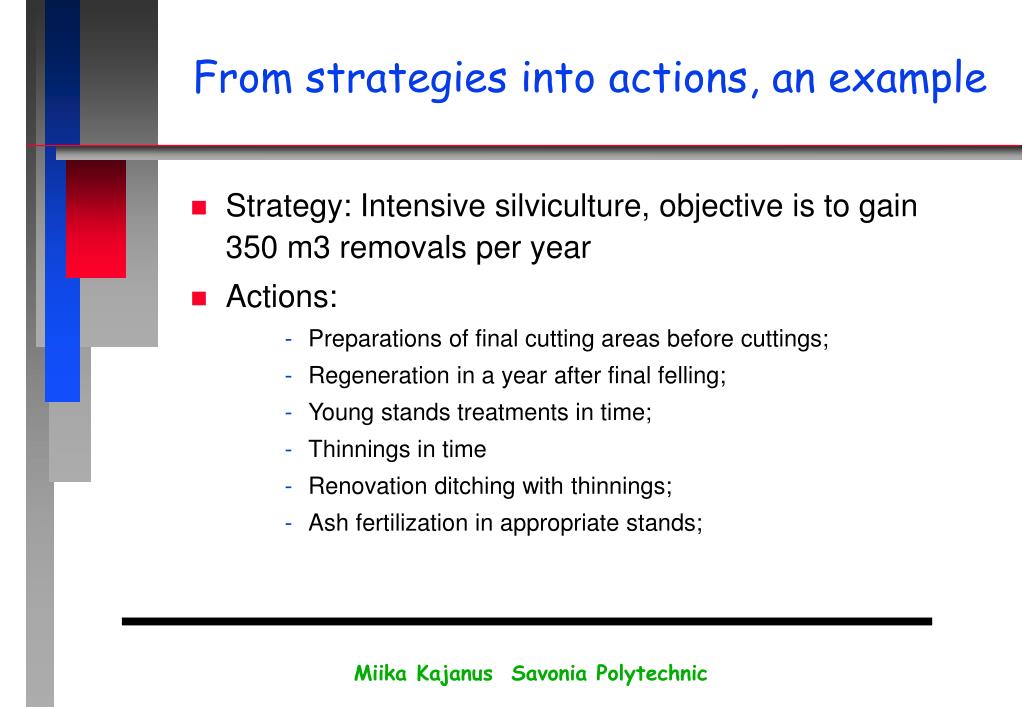 From strategies into actions, an example

- Strategy: Intensive silviculture, objective is to gain 350 m3 removals per year
- Actions:
  - Preparations of final cutting areas before cuttings;
  - Regeneration in a year after final felling;
  - Young stands treatments in time;
  - Thinnings in time
  - Renovation ditching with thinnings;
  - Ash fertilization in appropriate stands;

Miika Kajanus Savonia Polytechnic